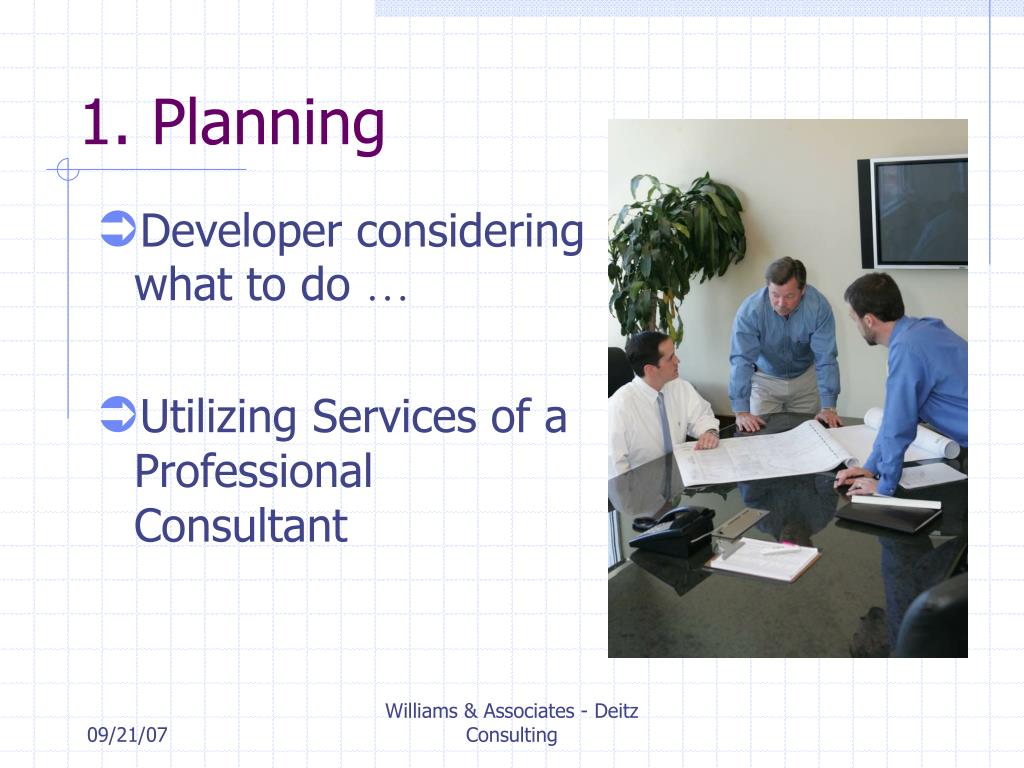 1. Planning

➲Developer considering what to do …

➲Utilizing Services of a Professional Consultant

09/21/07

Williams & Associates - Deitz Consulting